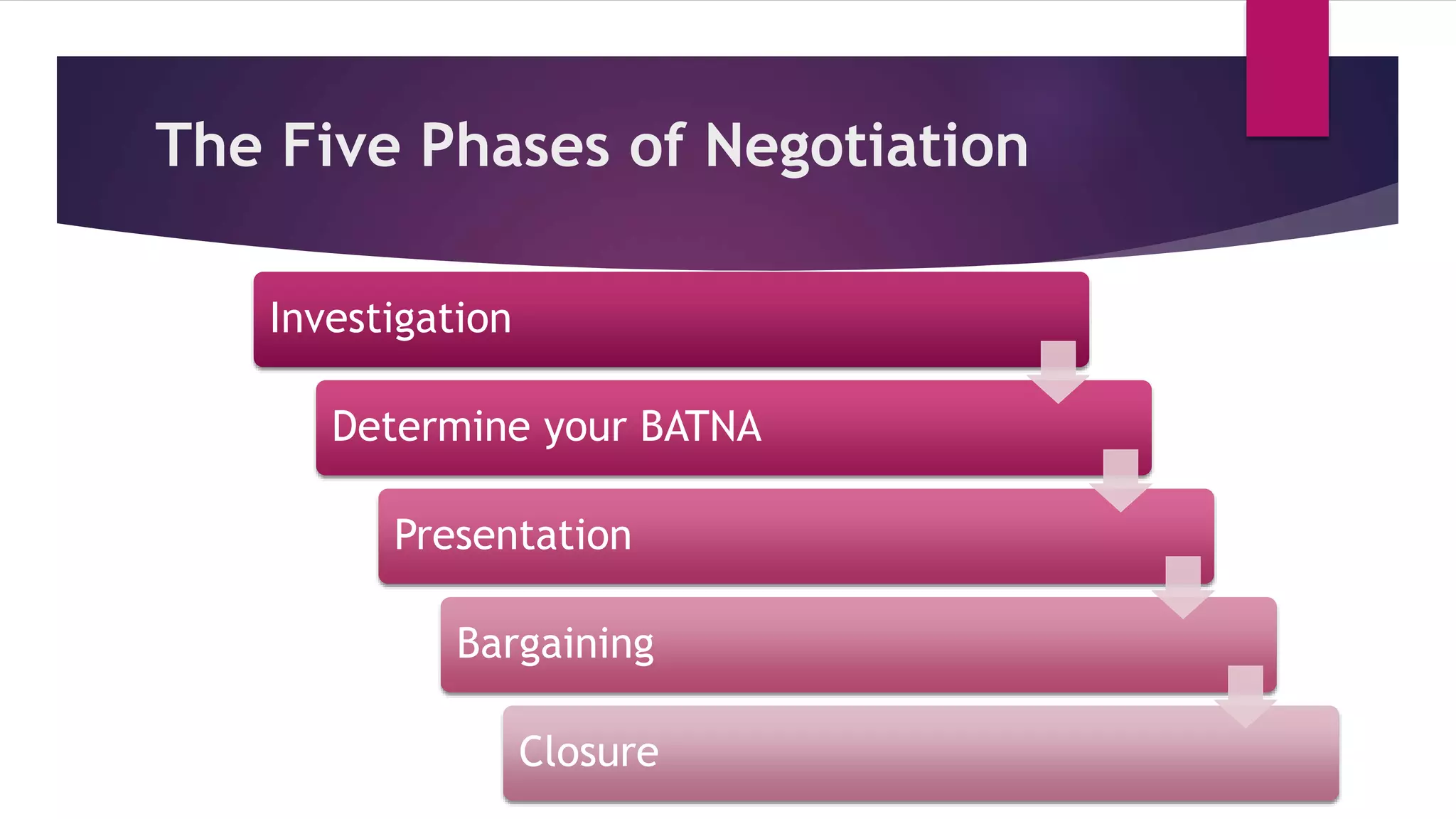 The Five Phases of Negotiation

Investigation

Determine your BATNA

Presentation

Bargaining

Closure